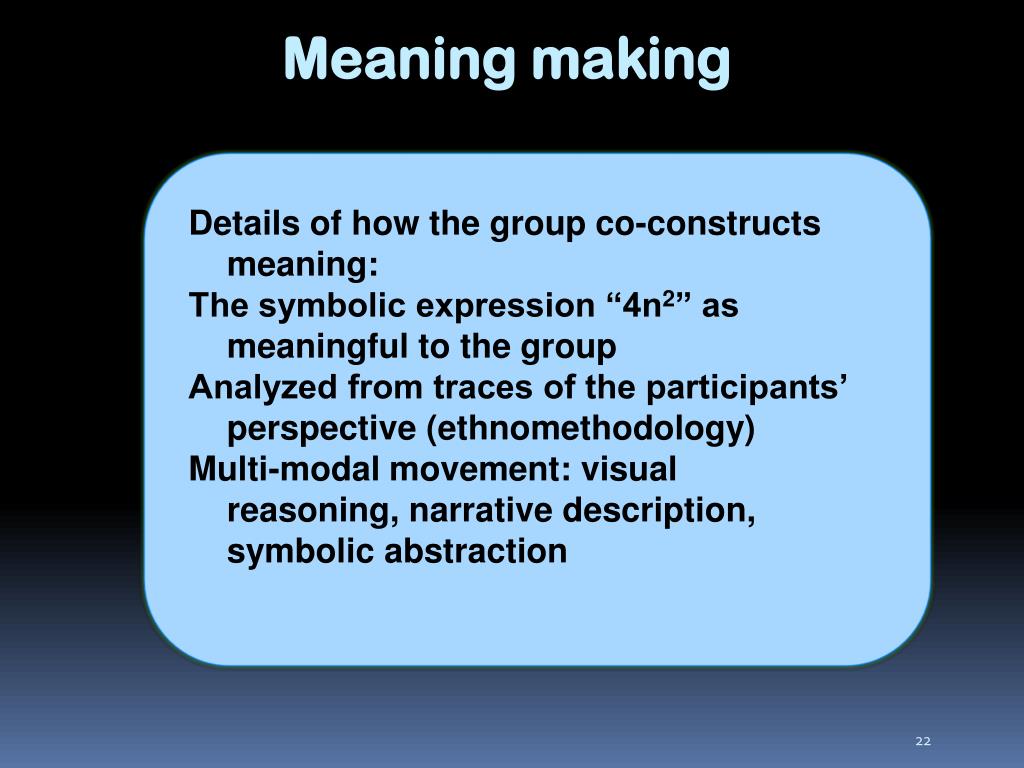 Meaning making

Details of how the group co-constructs meaning:

The symbolic expression “$4n^2$” as meaningful to the group

Analyzed from traces of the participants’ perspective (ethnomethodology)

Multi-modal movement: visual reasoning, narrative description, symbolic abstraction

22